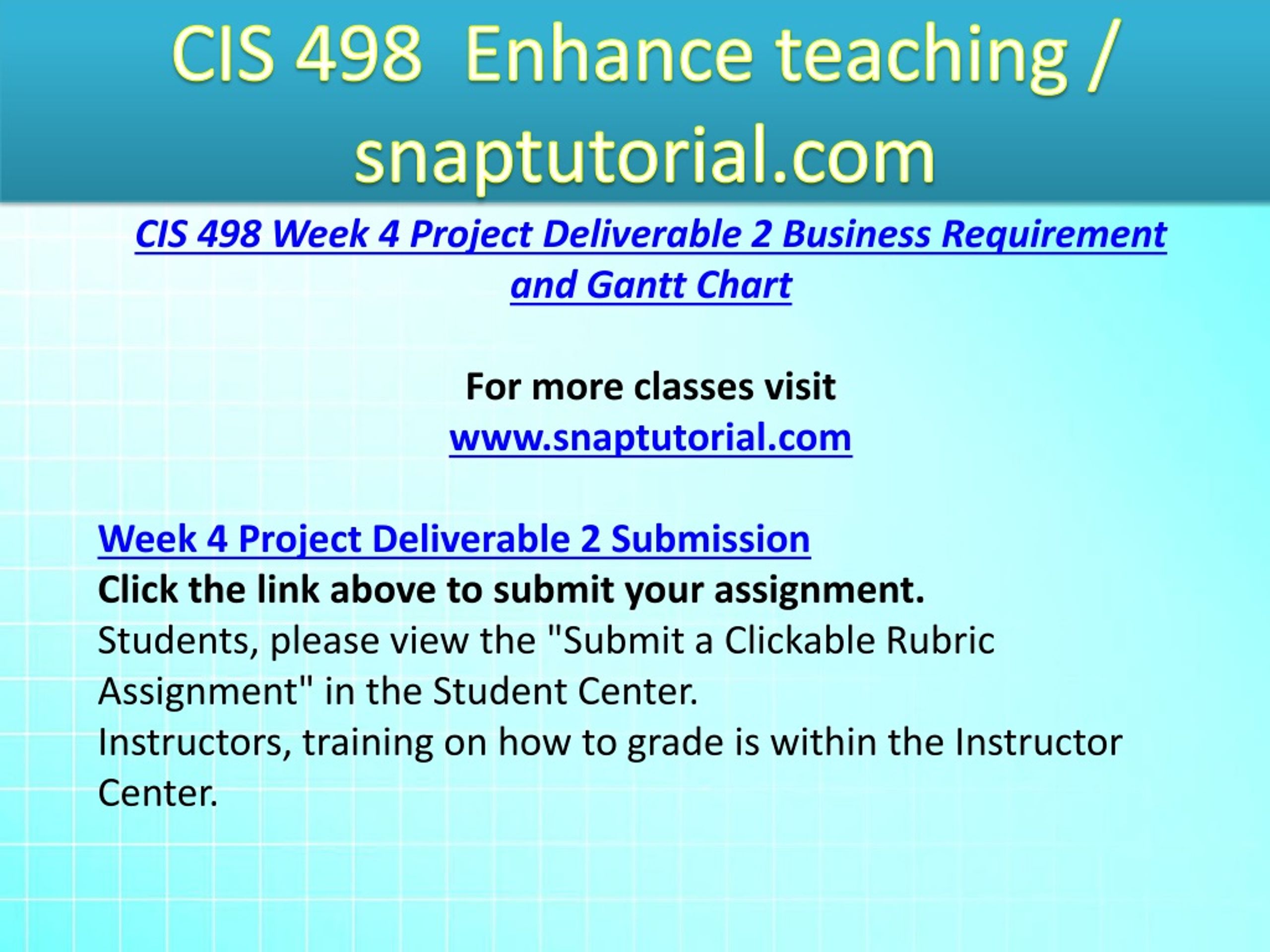 CIS 498 Enhance teaching / snaptutorial.com

CIS 498 Week 4 Project Deliverable 2 Business Requirement and Gantt Chart

For more classes visit
www.snaptutorial.com

Week 4 Project Deliverable 2 Submission
Click the link above to submit your assignment.
Students, please view the "Submit a Clickable Rubric Assignment" in the Student Center.
Instructors, training on how to grade is within the Instructor Center.